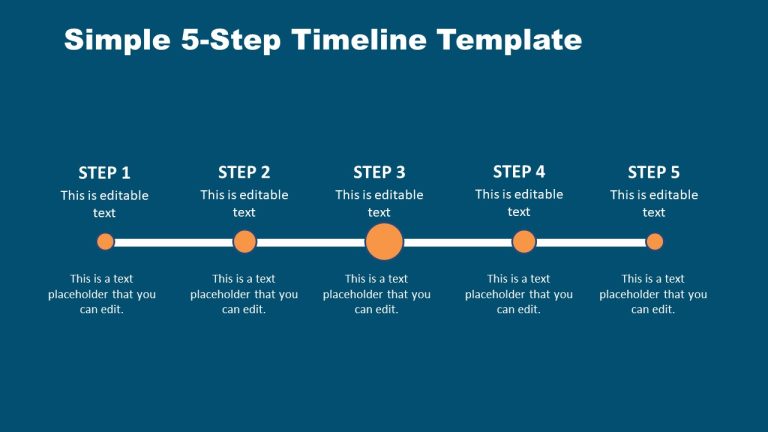 Simple 5-Step Timeline Template

STEP 1
This is editable text

This is a text placeholder that you can edit.

STEP 2
This is editable text

This is a text placeholder that you can edit.

STEP 3
This is editable text

This is a text placeholder that you can edit.

STEP 4
This is editable text

This is a text placeholder that you can edit.

STEP 5
This is editable text

This is a text placeholder that you can edit.